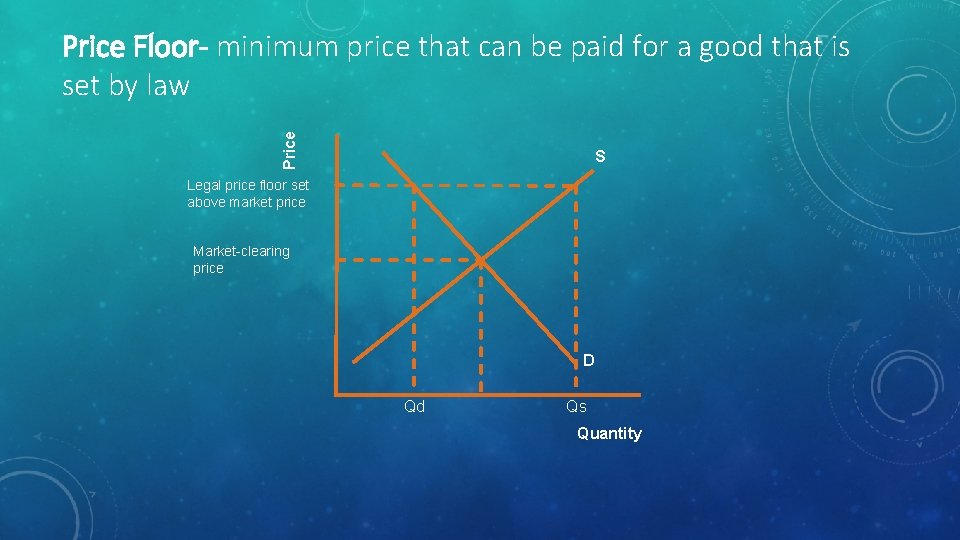 Price Floor- minimum price that can be paid for a good that is set by law

Price

S

Legal price floor set above market price

Market-clearing price

D

Qd

Qs

Quantity